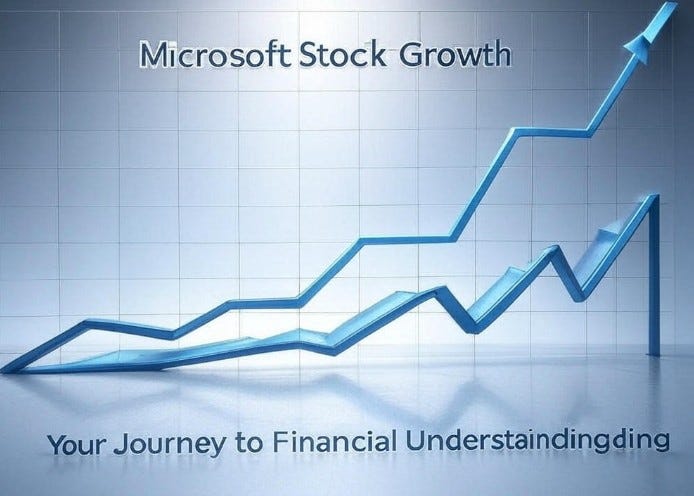 Microsoft Stock Growth

Your Journey to Financial Understaindingding